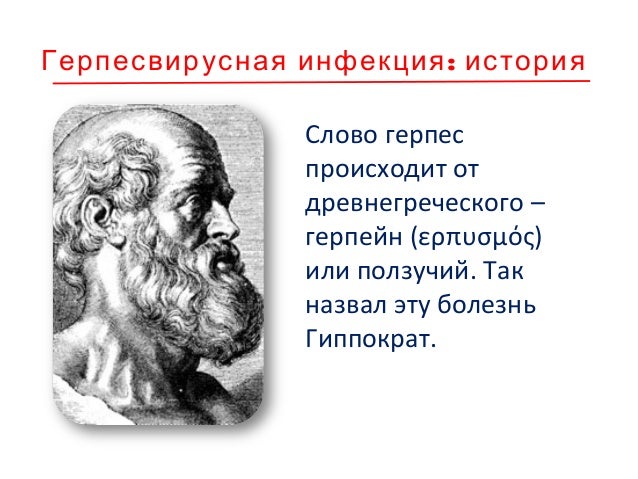 Герпесвирусная инфекция: история

Слово герпес происходит от древнегреческого – герпейн (ερπυσμός) или ползучий. Так назвал эту болезнь Гиппократ.